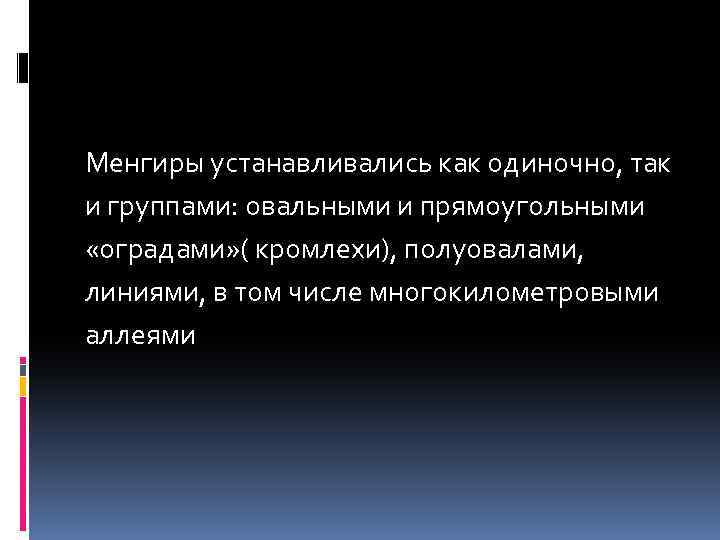 Менгиры устанавливались как одиночно, так и группами: овальными и прямоугольными «оградами»( кромлехи), полуовалами, линиями, в том числе многокилометровыми аллеями